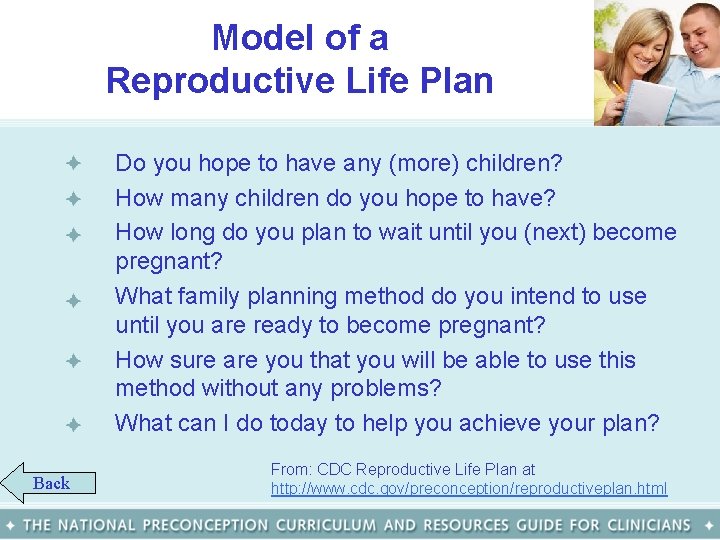 Model of a
Reproductive Life Plan

Do you hope to have any (more) children?

How many children do you hope to have?

How long do you plan to wait until you (next) become pregnant?

What family planning method do you intend to use until you are ready to become pregnant?

How sure are you that you will be able to use this method without any problems?

What can I do today to help you achieve your plan?

Back

From: CDC Reproductive Life Plan at
http://www.cdc.gov/preconception/reproductiveplan.html

THE NATIONAL PRECONCEPTION CURRICULUM AND RESOURCES GUIDE FOR CLINICIANS